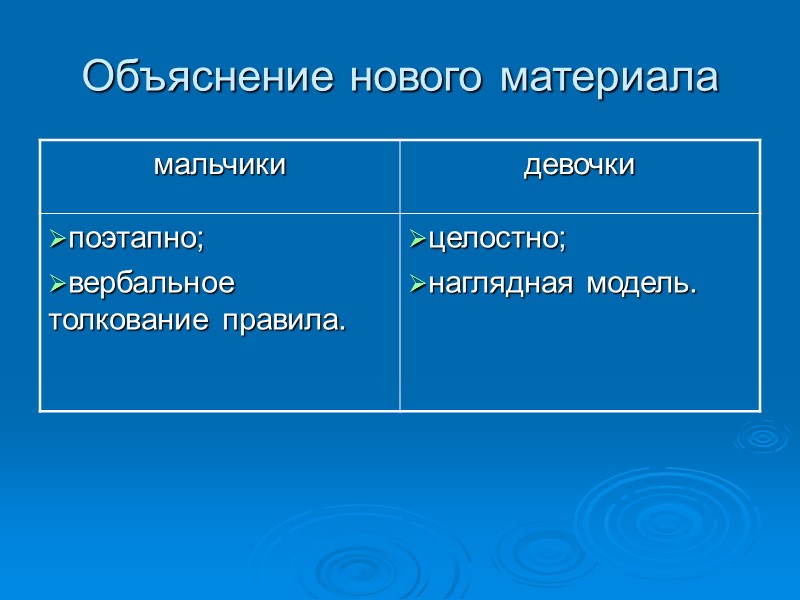 Объяснение нового материала

| мальчики | девочки |
|---|---|
| ➢поэтапно; ➢вербальное толкование правила. | ➢целостно; ➢наглядная модель. |